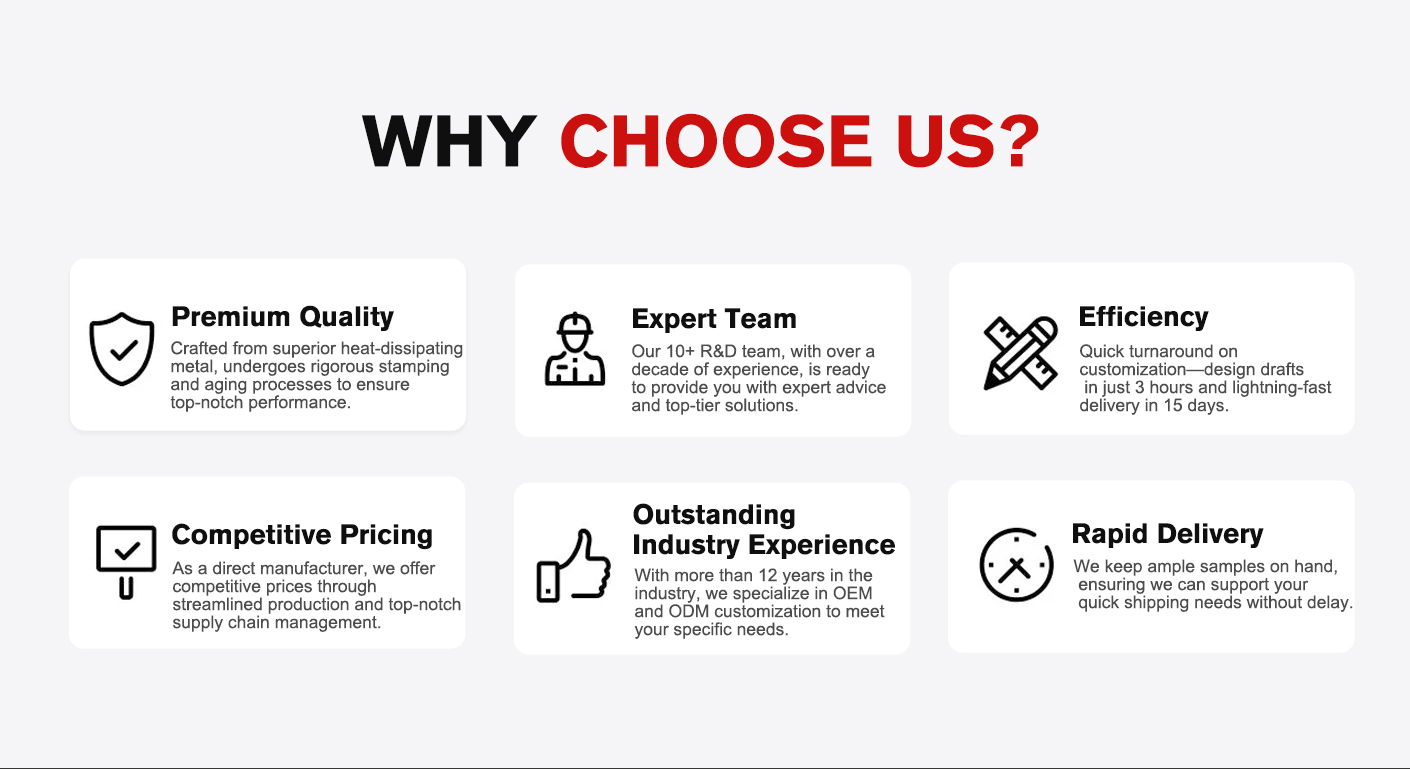 WHY CHOOSE US?

Premium Quality
Crafted from superior heat-dissipating metal, undergoes rigorous stamping and aging processes to ensure top-notch performance.

Expert Team
Our 10+ R&D team, with over a decade of experience, is ready to provide you with expert advice and top-tier solutions.

Efficiency
Quick turnaround on customization—design drafts in just 3 hours and lightning-fast delivery in 15 days.

Competitive Pricing
As a direct manufacturer, we offer competitive prices through streamlined production and top-notch supply chain management.

Outstanding Industry Experience
With more than 12 years in the industry, we specialize in OEM and ODM customization to meet your specific needs.

Rapid Delivery
We keep ample samples on hand, ensuring we can support your quick shipping needs without delay.